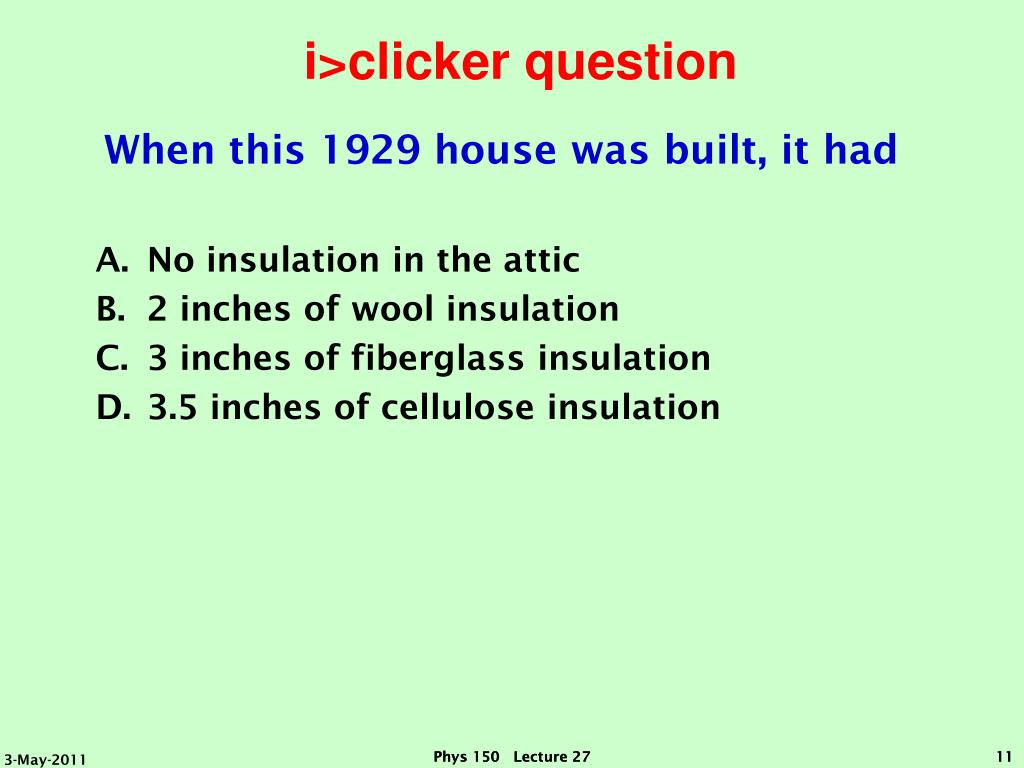 i>clicker question

When this 1929 house was built, it had

A. No insulation in the attic
B. 2 inches of wool insulation
C. 3 inches of fiberglass insulation
D. 3.5 inches of cellulose insulation

3-May-2011

Phys 150 Lecture 27

11